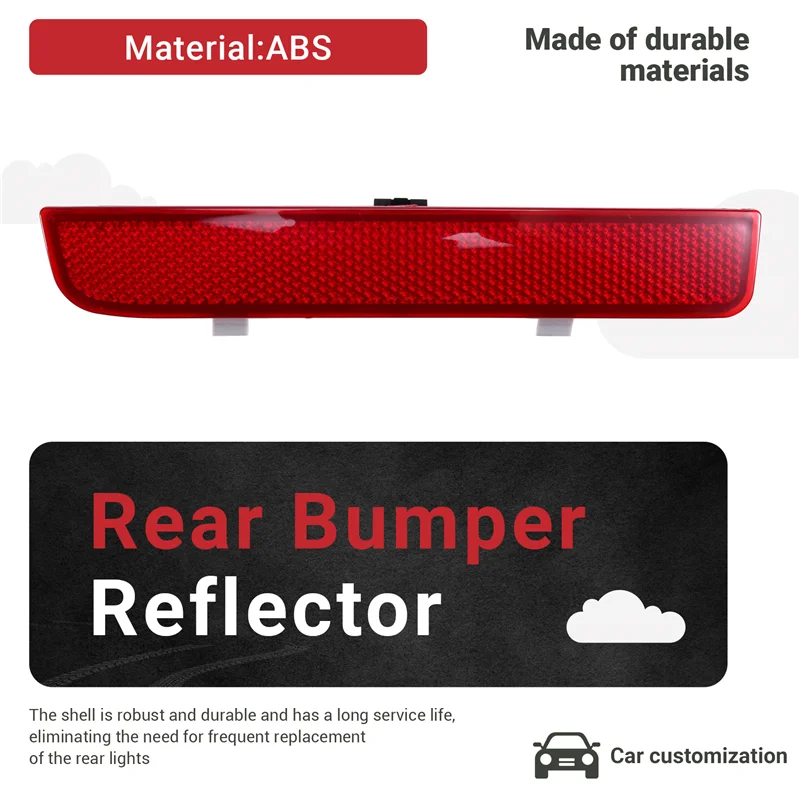 Material:ABS

Made of durable materials

Rear Bumper Reflector

The shell is robust and durable and has a long service life, eliminating the need for frequent replacement of the rear lights

Car customization